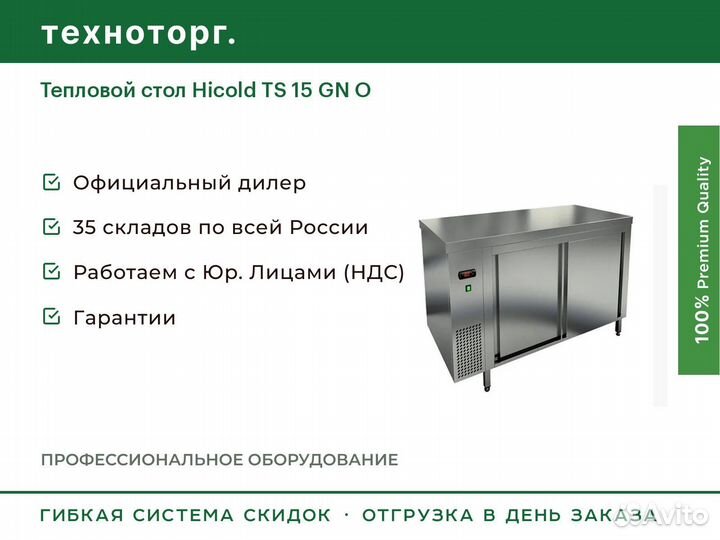 техноторг.

Тепловой стол Hicold TS 15 GN O

Официальный дилер

35 складов по всей России

Работаем с Юр. Лицами (НДС)

Гарантии

100% Premium Quality

ПРОФЕССИОНАЛЬНОЕ ОБОРУДОВАНИЕ

ГИБКАЯ СИСТЕМА СКИДОК · ОТГРУЗКА В ДЕНЬ ЗАКАЗА

Avito